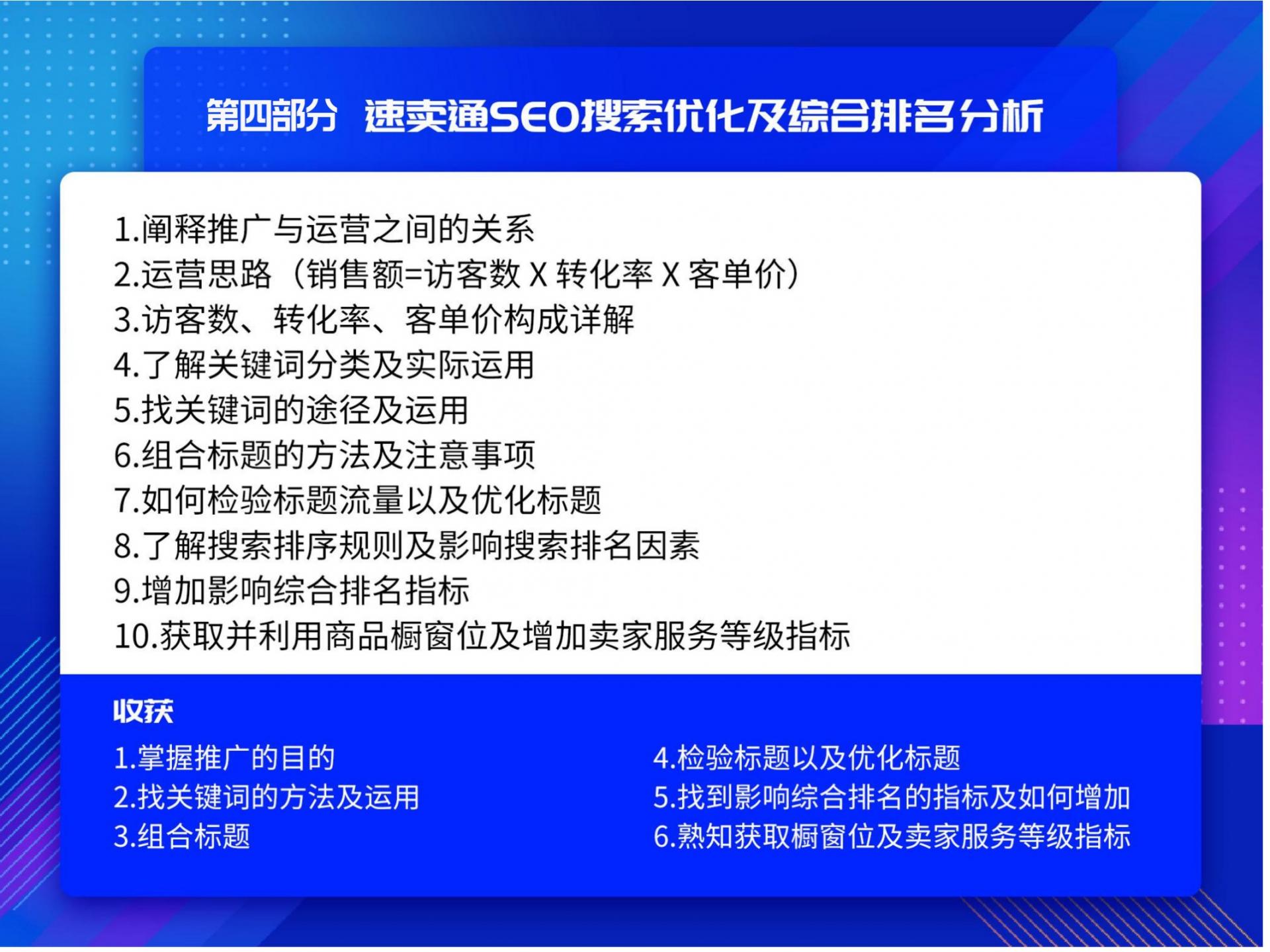 第四部分　速卖通SEO搜索优化及综合排名分析

1.阐释推广与运营之间的关系
2.运营思路（销售额=访客数 X 转化率 X 客单价）
3.访客数、转化率、客单价构成详解
4.了解关键词分类及实际运用
5.找关键词的途径及运用
6.组合标题的方法及注意事项
7.如何检验标题流量以及优化标题
8.了解搜索排序规则及影响搜索排名因素
9.增加影响综合排名指标
10.获取并利用商品橱窗位及增加卖家服务等级指标

收获
1.掌握推广的目的
2.找关键词的方法及运用
3.组合标题

4.检验标题以及优化标题
5.找到影响综合排名的指标及如何增加
6.熟知获取橱窗位及卖家服务等级指标